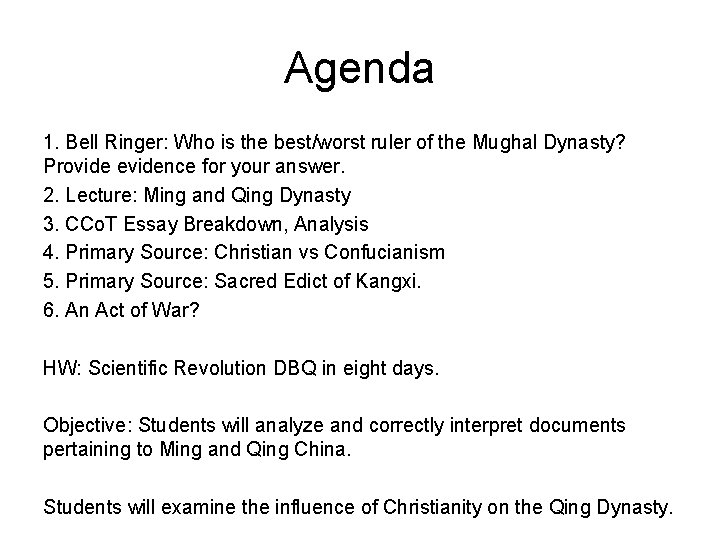 Agenda

1. Bell Ringer: Who is the best/worst ruler of the Mughal Dynasty? Provide evidence for your answer.
2. Lecture: Ming and Qing Dynasty
3. CCoT Essay Breakdown, Analysis
4. Primary Source: Christian vs Confucianism
5. Primary Source: Sacred Edict of Kangxi.
6. An Act of War?

HW: Scientific Revolution DBQ in eight days.

Objective: Students will analyze and correctly interpret documents pertaining to Ming and Qing China.

Students will examine the influence of Christianity on the Qing Dynasty.